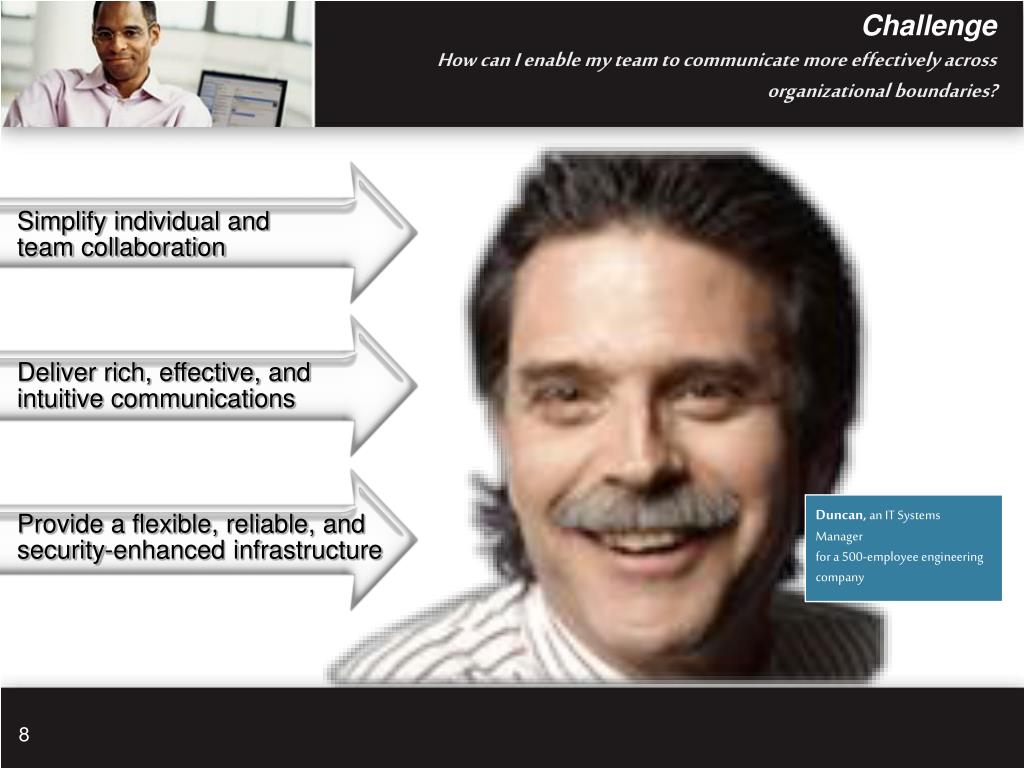 Challenge

How can I enable my team to communicate more effectively across organizational boundaries?

Simplify individual and team collaboration

Deliver rich, effective, and intuitive communications

Provide a flexible, reliable, and security-enhanced infrastructure

Duncan, an IT Systems Manager for a 500-employee engineering company

8